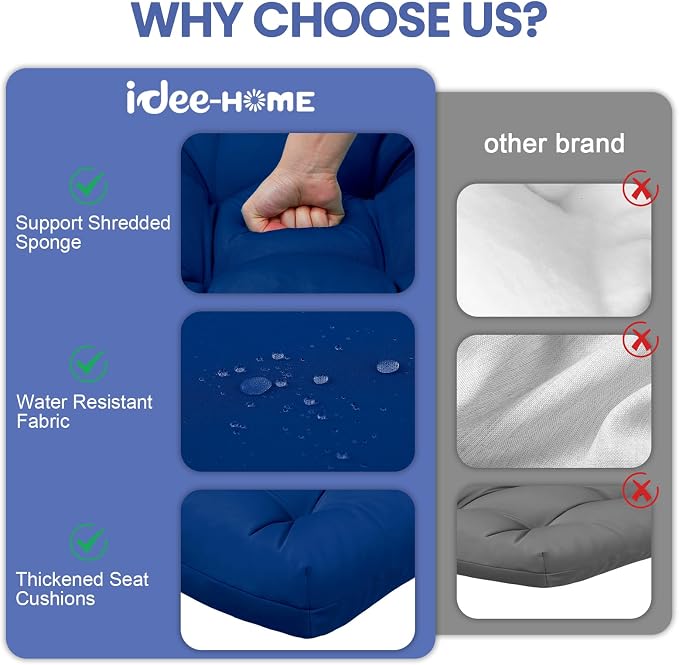 WHY CHOOSE US?

idee-HOME

Support Shredded Sponge

Water Resistant Fabric

Thickened Seat Cushions

other brand